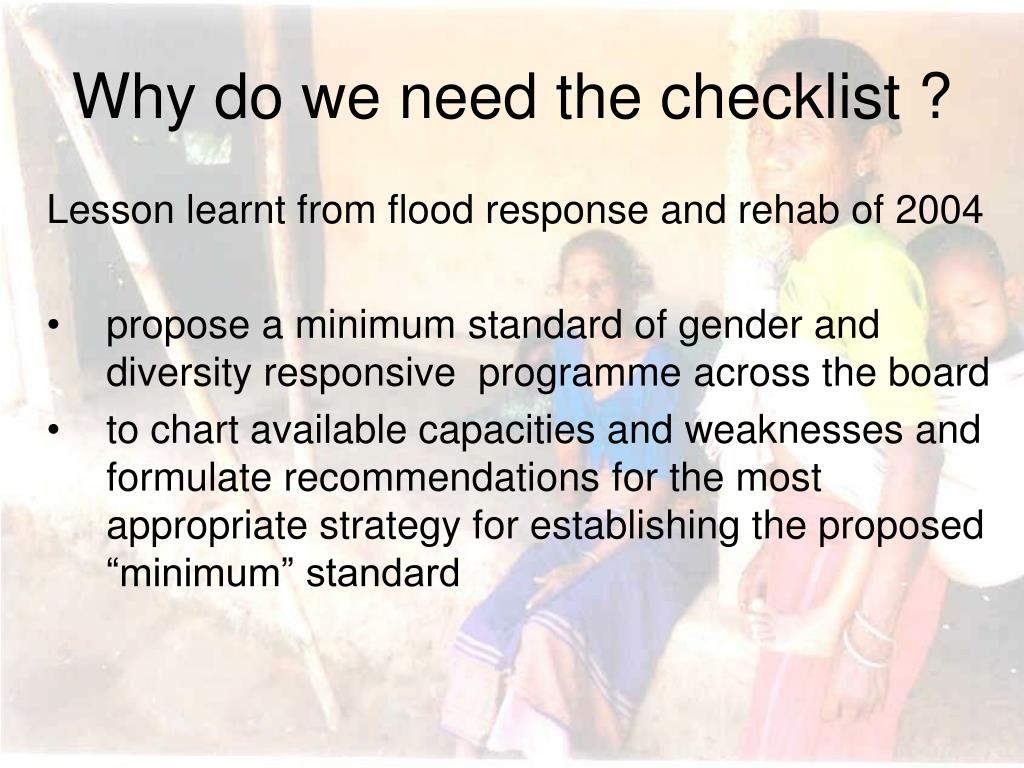 Why do we need the checklist ?

Lesson learnt from flood response and rehab of 2004

• propose a minimum standard of gender and diversity responsive programme across the board
• to chart available capacities and weaknesses and formulate recommendations for the most appropriate strategy for establishing the proposed “minimum” standard